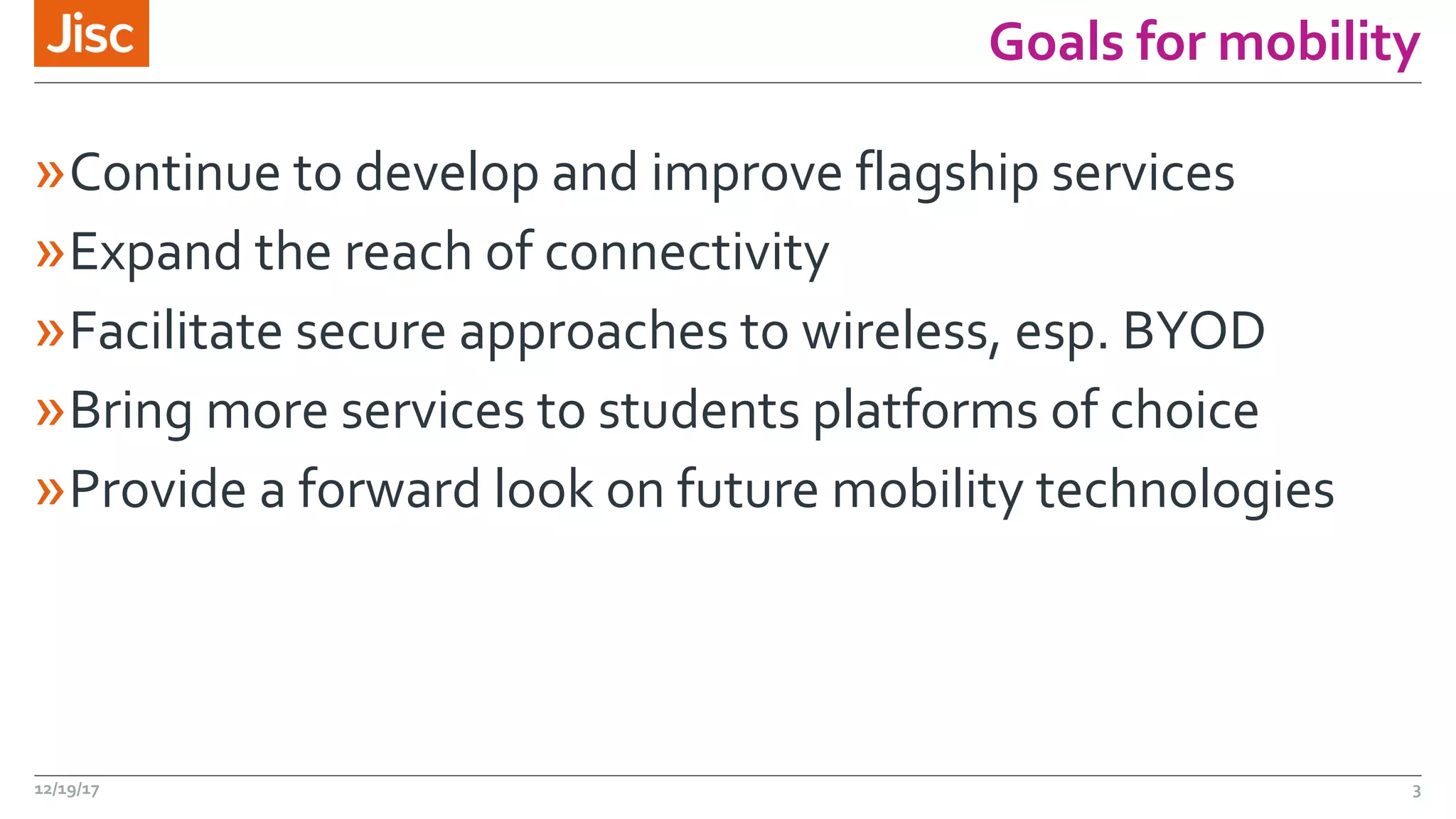 Jisc

Goals for mobility

» Continue to develop and improve flagship services
» Expand the reach of connectivity
» Facilitate secure approaches to wireless, esp. BYOD
» Bring more services to students platforms of choice
» Provide a forward look on future mobility technologies

12/19/17

3